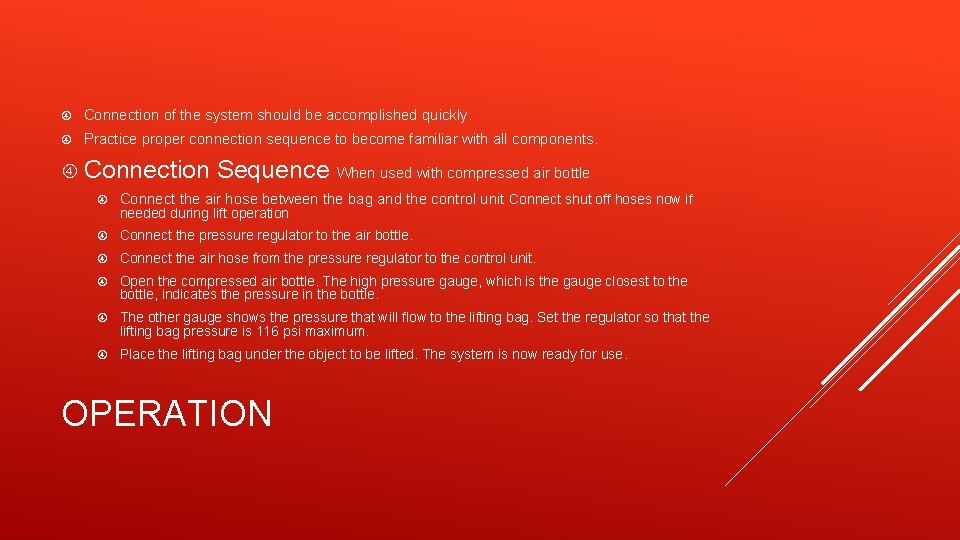 Connection of the system should be accomplished quickly.

Practice proper connection sequence to become familiar with all components.

Connection Sequence When used with compressed air bottle

Connect the air hose between the bag and the control unit Connect shut off hoses now if needed during lift operation

Connect the pressure regulator to the air bottle.

Connect the air hose from the pressure regulator to the control unit.

Open the compressed air bottle. The high pressure gauge, which is the gauge closest to the bottle, indicates the pressure in the bottle.

The other gauge shows the pressure that will flow to the lifting bag. Set the regulator so that the lifting bag pressure is 116 psi maximum.

Place the lifting bag under the object to be lifted. The system is now ready for use.

OPERATION